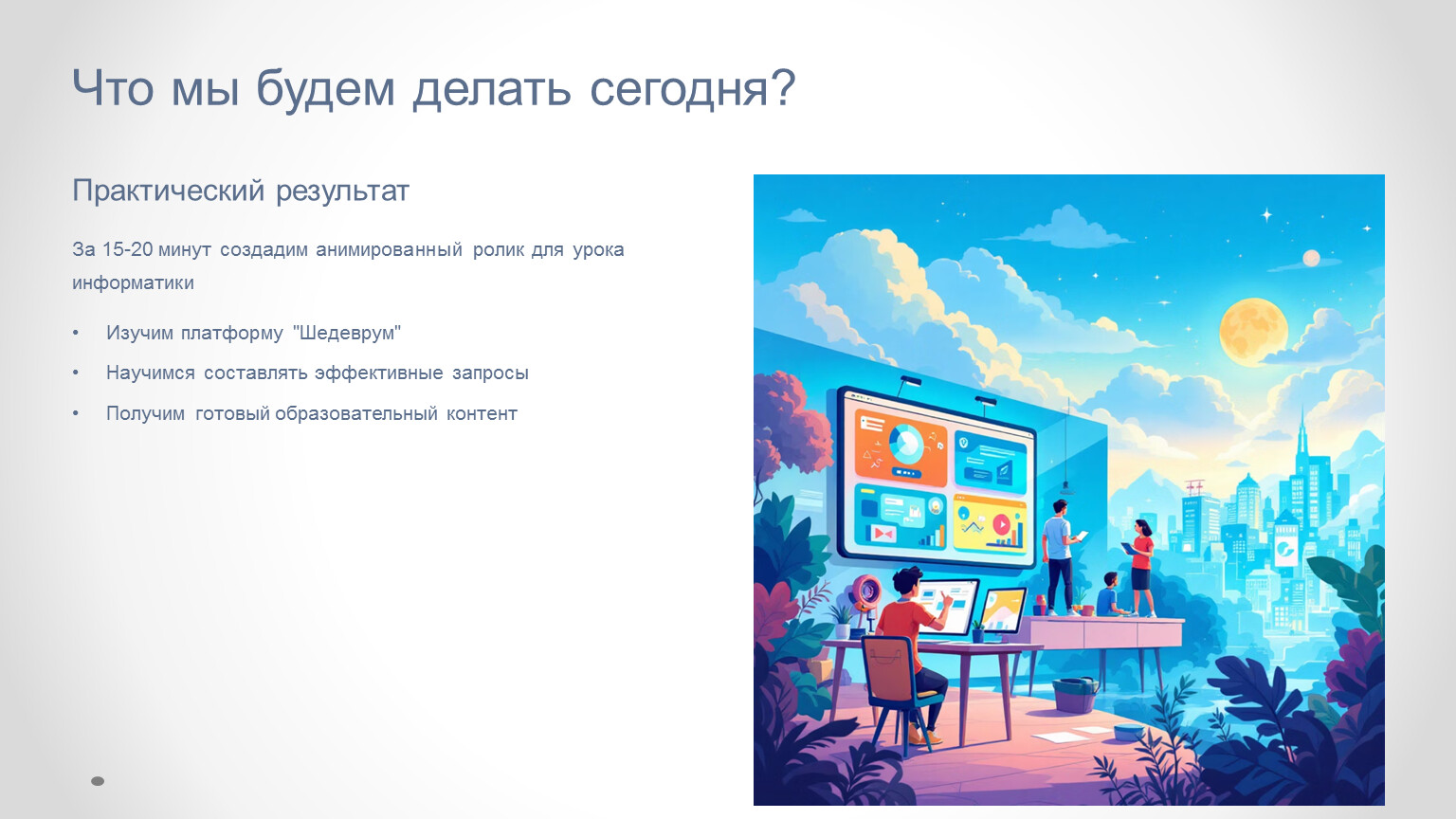 Что мы будем делать сегодня?

Практический результат

За 15-20 минут создадим анимированный ролик для урока информатики

• Изучим платформу "Шедеврум"
• Научимся составлять эффективные запросы
• Получим готовый образовательный контент